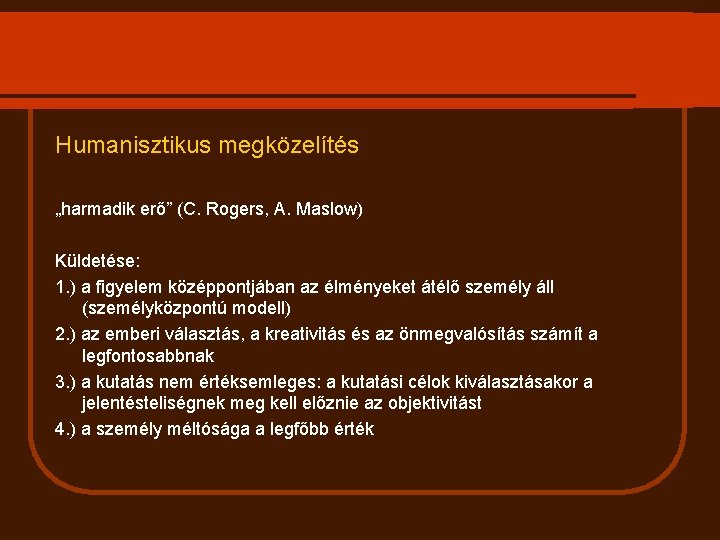 Humanisztikus megközelítés

„harmadik erő” (C. Rogers, A. Maslow)

Küldetése:

1.) a figyelem középpontjában az élményeket átélő személy áll (személyközpontú modell)

2.) az emberi választás, a kreativitás és az önmegvalósítás számít a legfontosabbnak

3.) a kutatás nem értéksemleges: a kutatási célok kiválasztásakor a jelentésteliségnek meg kell előznie az objektivitást

4.) a személy méltósága a legfőbb érték